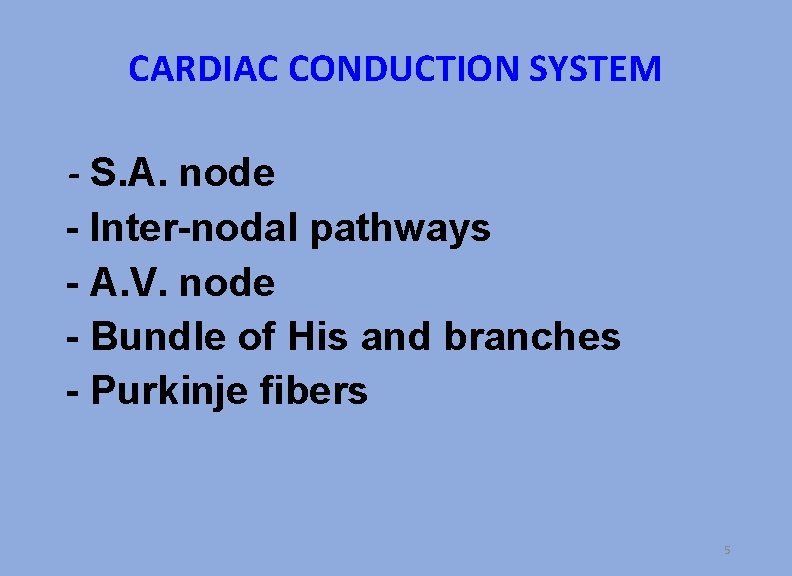 CARDIAC CONDUCTION SYSTEM

- S.A. node
- Inter-nodal pathways
- A.V. node
- Bundle of His and branches
- Purkinje fibers

5